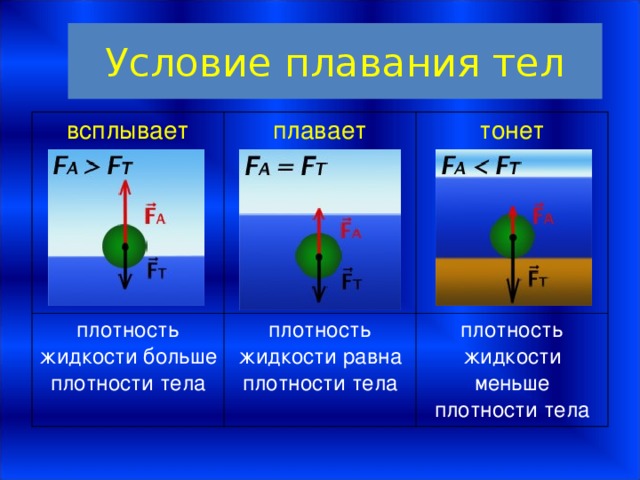 Условие плавания тел

| всплывает | плавает | тонет |
|---|---|---|
| $F_A > F_T$ $\vec{F}_A$ $\vec{F}_T$ | $F_A = F_T$ $\vec{F}_A$ $\vec{F}_T$ | $F_A < F_T$ $\vec{F}_A$ $\vec{F}_T$ |
| плотность жидкости больше плотности тела | плотность жидкости равна плотности тела | плотность жидкости меньше плотности тела |